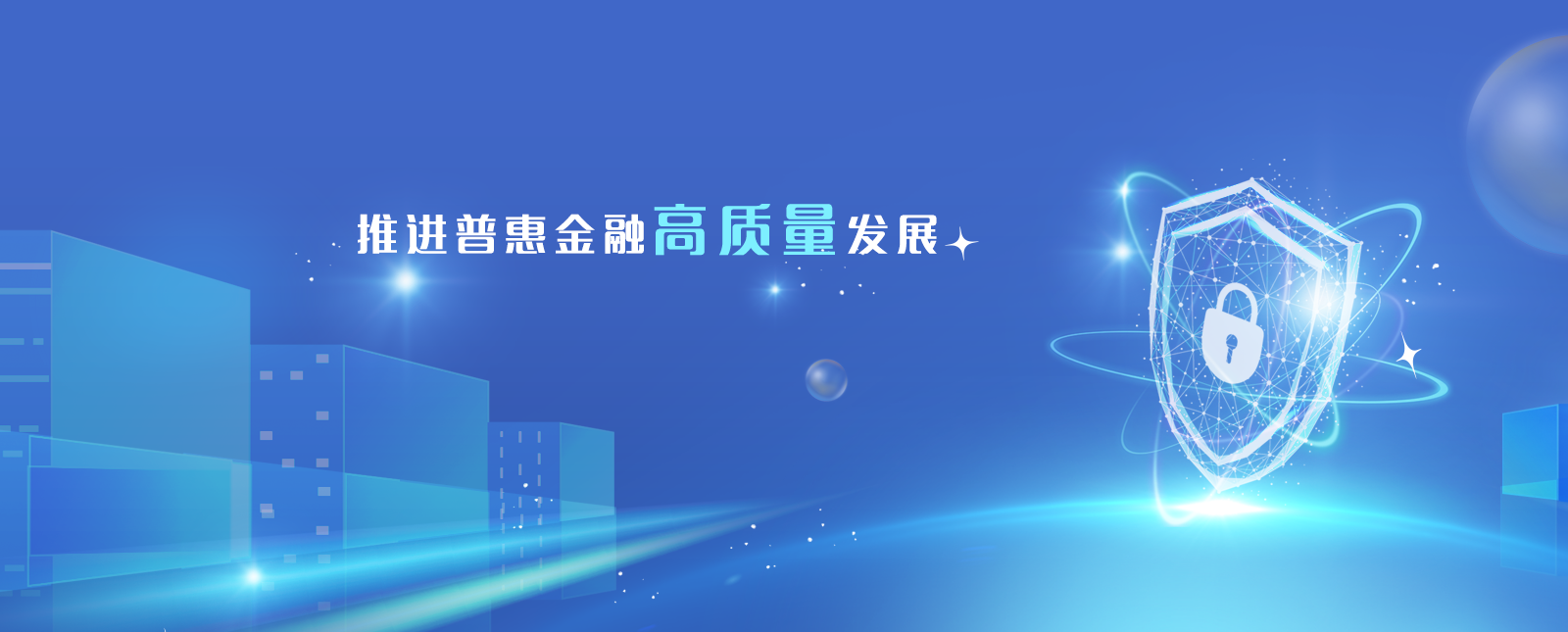 推进普惠金融高质量发展